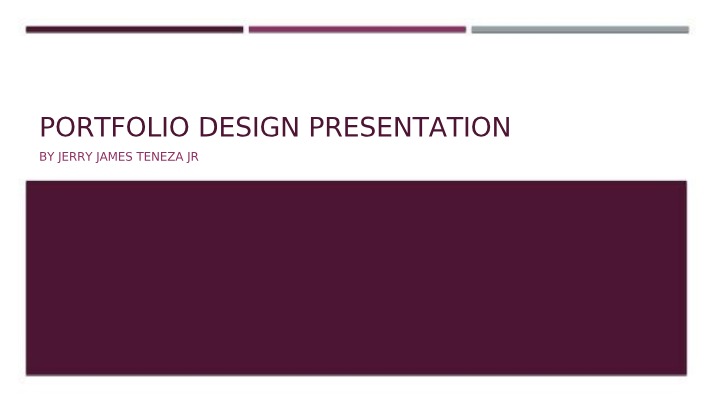 PORTFOLIO DESIGN PRESENTATION

BY JERRY JAMES TENEZA JR